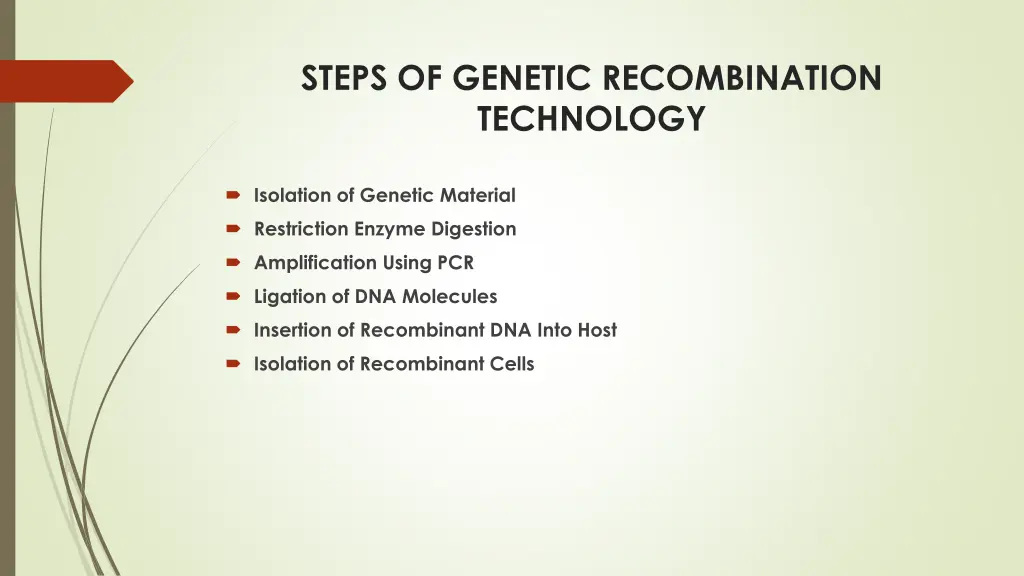 STEPS OF GENETIC RECOMBINATION TECHNOLOGY

Isolation of Genetic Material
Restriction Enzyme Digestion
Amplification Using PCR
Ligation of DNA Molecules
Insertion of Recombinant DNA Into Host
Isolation of Recombinant Cells